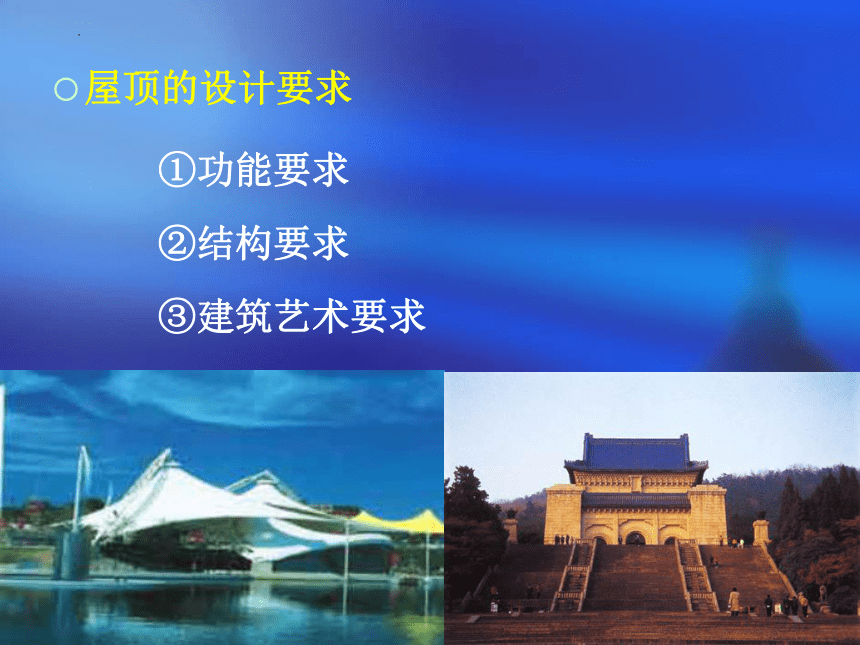 ○屋顶的设计要求

①功能要求

②结构要求

③建筑艺术要求